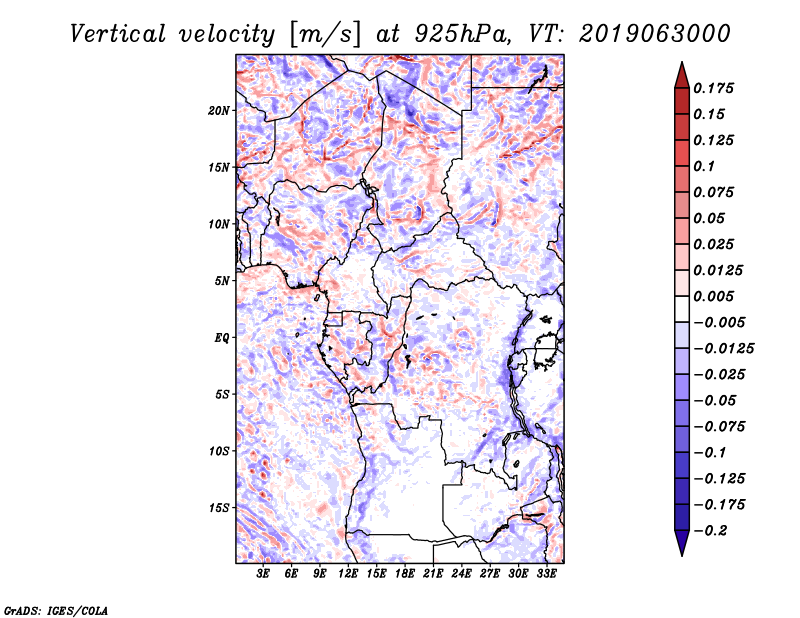 Vertical velocity [m/s] at 925hPa, VT: 2019063000

20N
15N
10N
5N
EQ
5S
10S
15S

3E 6E 9E 12E 15E 18E 21E 24E 27E 30E 33E

0.175
0.15
0.125
0.1
0.075
0.05
0.025
0.0125
0.005
−0.005
−0.0125
−0.025
−0.05
−0.075
−0.1
−0.125
−0.175
−0.2

GrADS: IGES/COLA